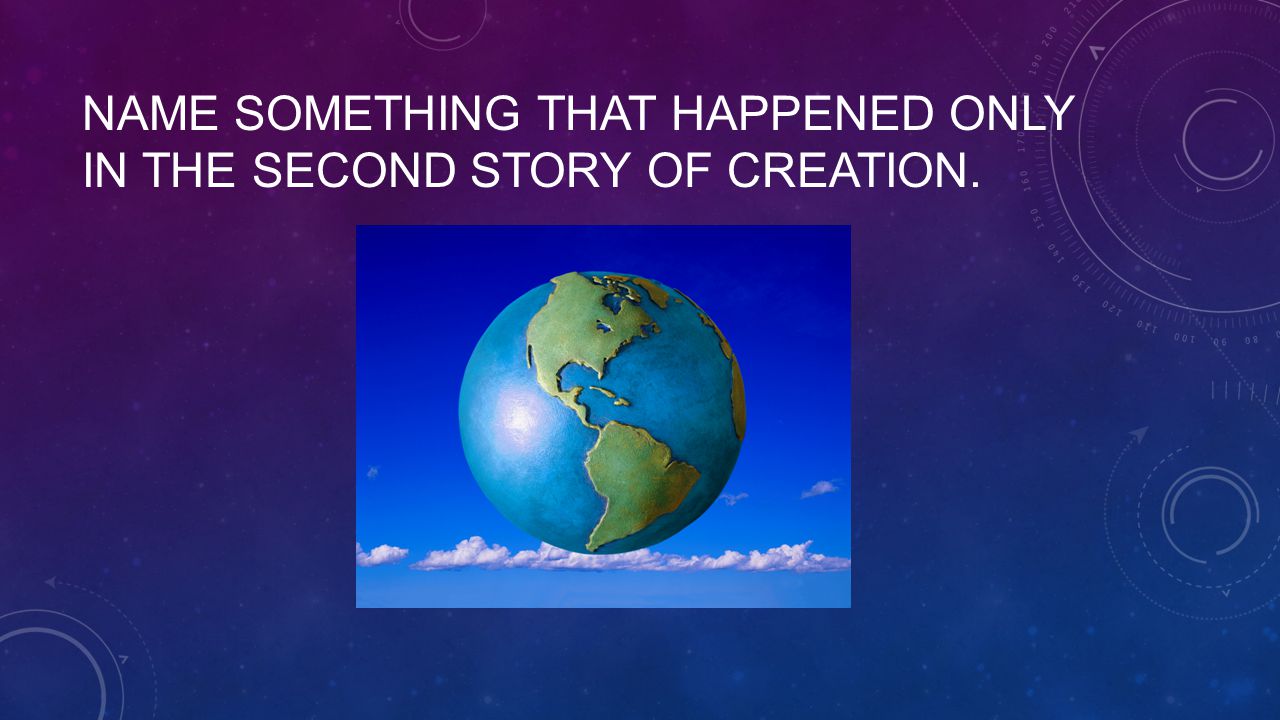 NAME SOMETHING THAT HAPPENED ONLY IN THE SECOND STORY OF CREATION.